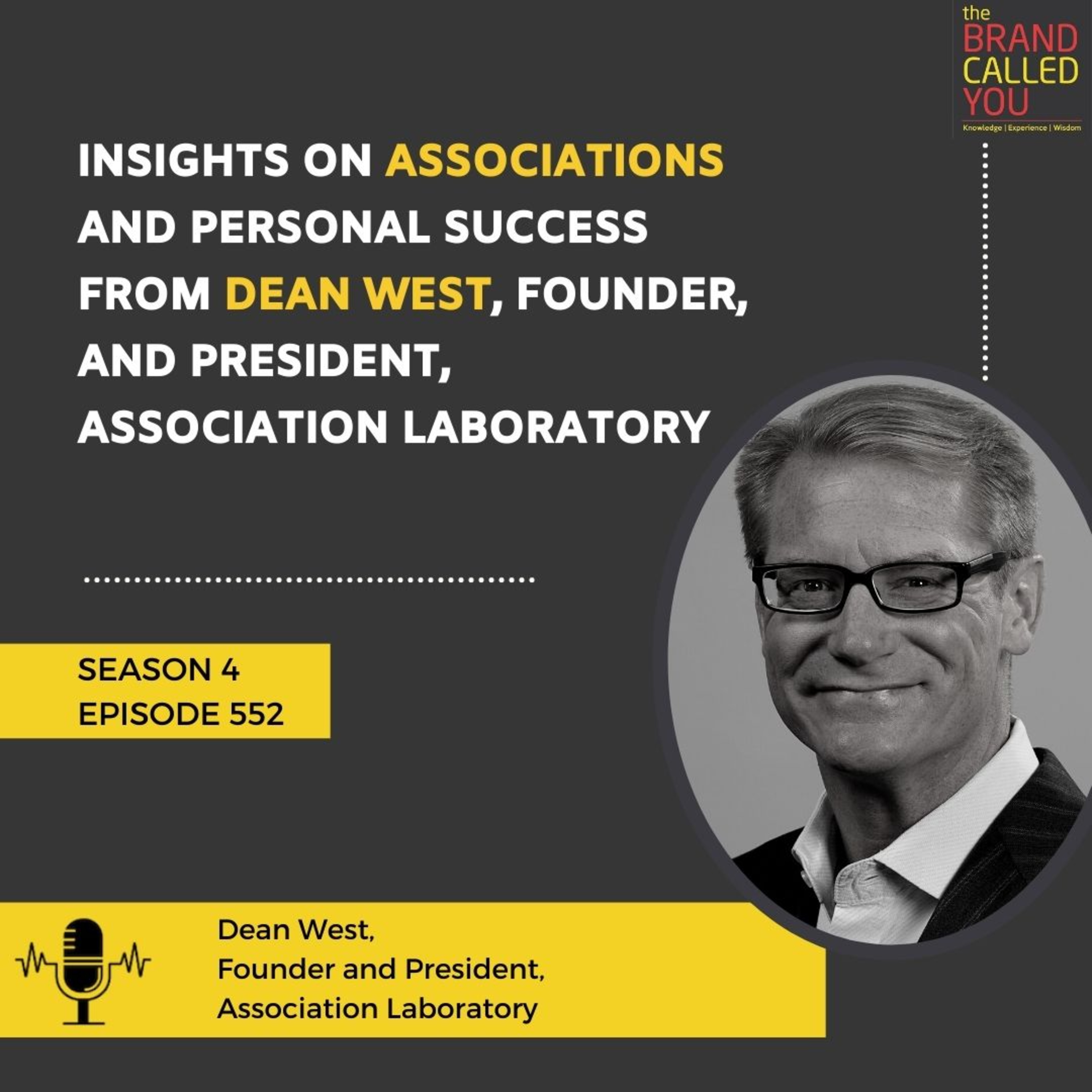 the BRAND CALLED YOU
Knowledge | Experience | Wisdom

INSIGHTS ON ASSOCIATIONS AND PERSONAL SUCCESS FROM DEAN WEST, FOUNDER, AND PRESIDENT, ASSOCIATION LABORATORY

SEASON 4
EPISODE 552

Dean West,
Founder and President,
Association Laboratory